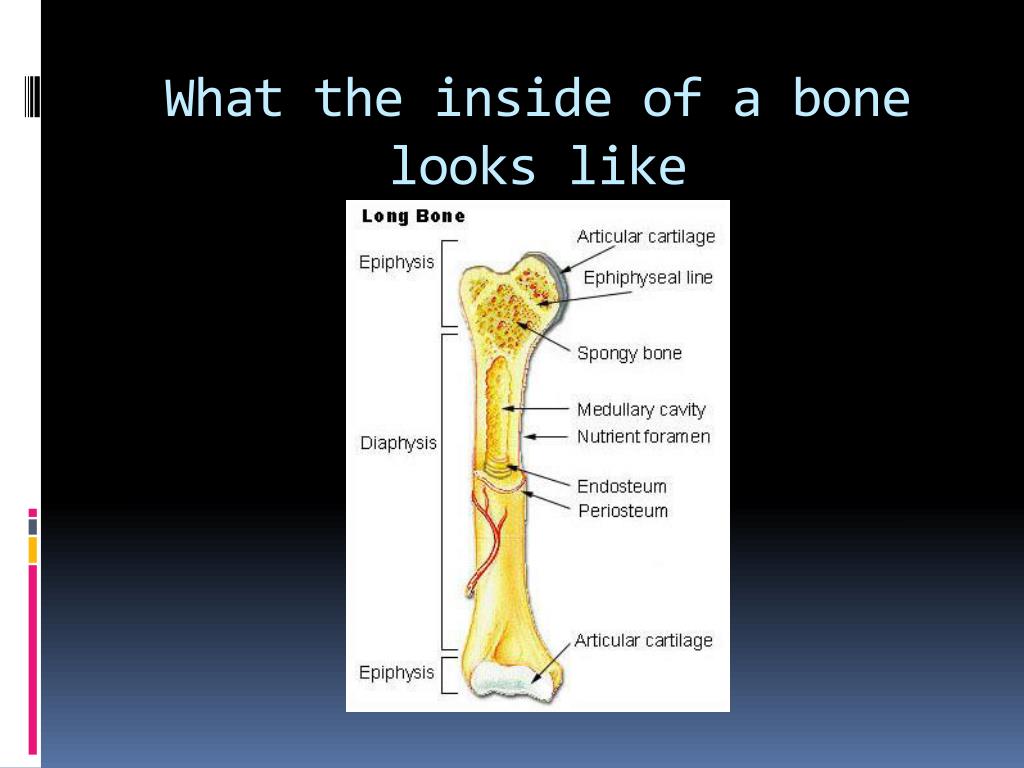 What the inside of a bone looks like

Long Bone

Epiphysis

Diaphysis

Epiphysis

Articular cartilage

Ephiphyseal line

Spongy bone

Medullary cavity

Nutrient foramen

Endosteum

Periosteum

Articular cartilage